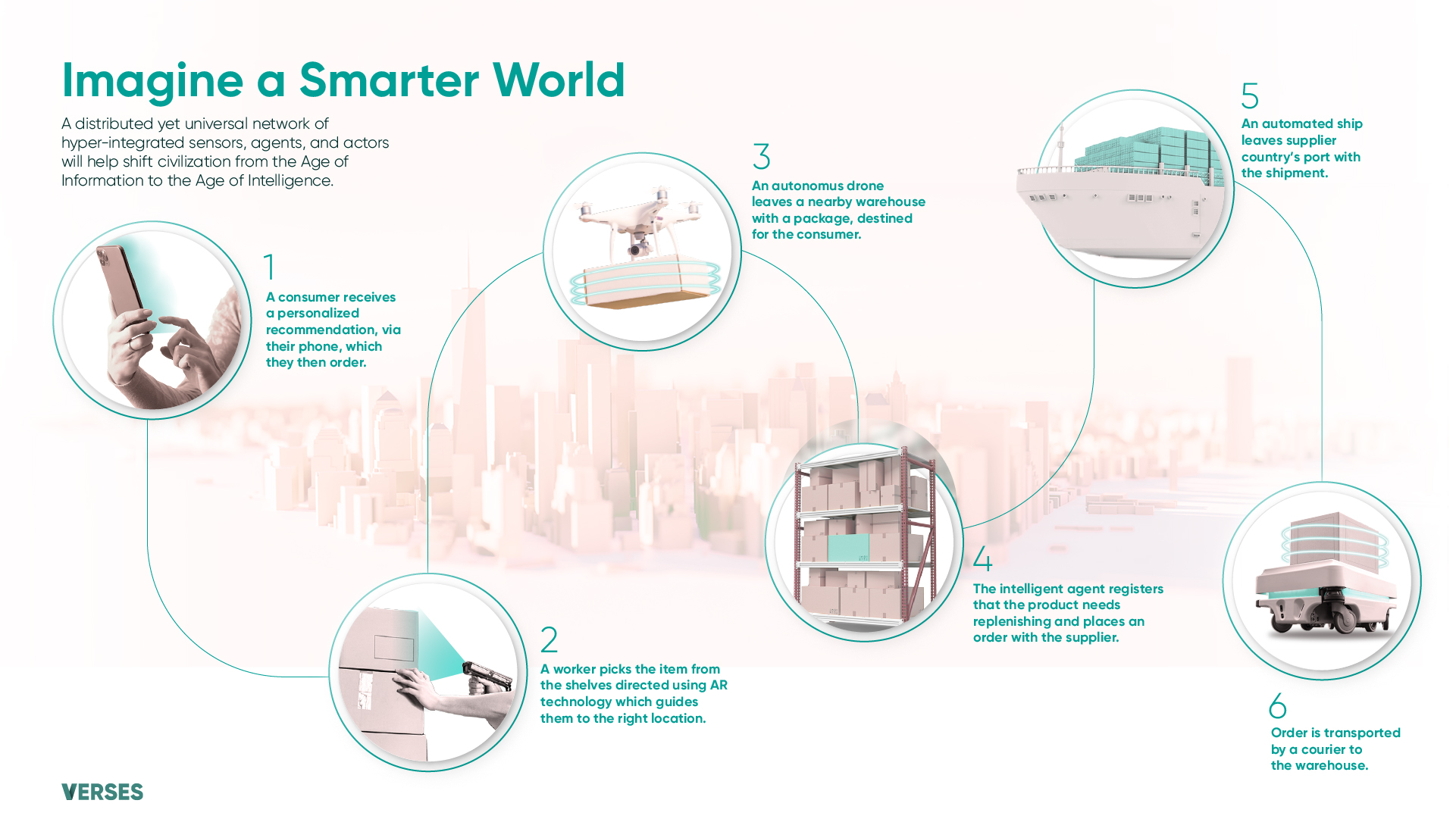 Imagine a Smarter World

A distributed yet universal network of hyper-integrated sensors, agents, and actors will help shift civilization from the Age of Information to the Age of Intelligence.

1
A consumer receives a personalized recommendation, via their phone, which they then order.

2
A worker picks the item from the shelves directed using AR technology which guides them to the right location.

3
An autonomus drone leaves a nearby warehouse with a package, destined for the consumer.

4
The intelligent agent registers that the product needs replenishing and places an order with the supplier.

5
An automated ship leaves supplier country's port with the shipment.

6
Order is transported by a courier to the warehouse.

VERSES